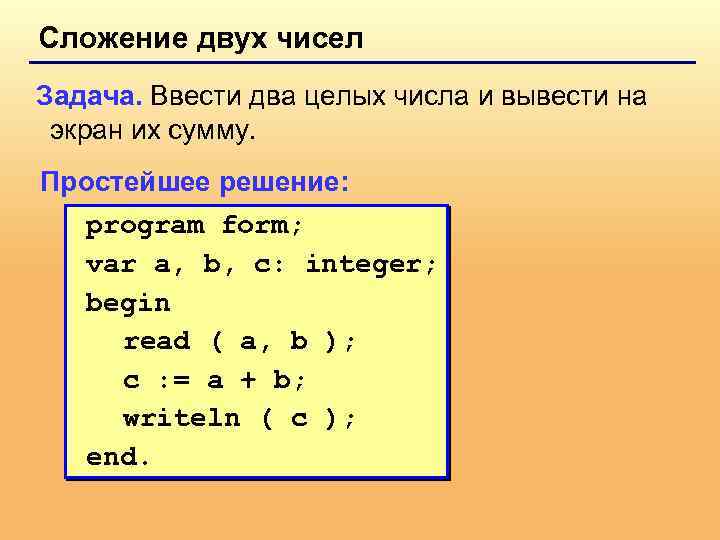 Сложение двух чисел

Задача. Ввести два целых числа и вывести на экран их сумму.

Простейшее решение:

program form;
var a, b, c: integer;
begin
  read ( a, b );
  c := a + b;
  writeln ( c );
end.